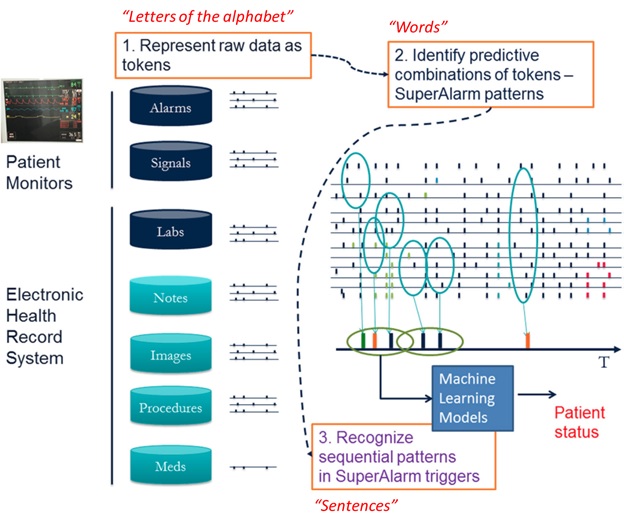 "Letters of the alphabet"

1. Represent raw data as tokens

"Words"

2. Identify predictive combinations of tokens – SuperAlarm patterns

Patient Monitors

Alarms

Signals

Electronic Health Record System

Labs

Notes

Images

Procedures

Meds

T

Machine Learning Models

Patient status

3. Recognize sequential patterns in SuperAlarm triggers

"Sentences"